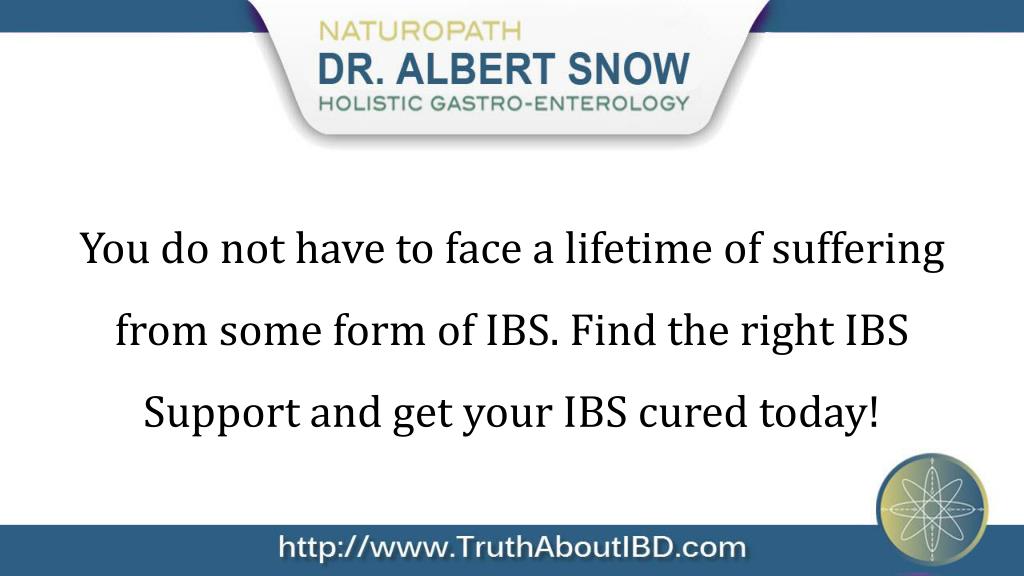 NATUROPATH
DR. ALBERT SNOW
HOLISTIC GASTRO-ENTEROLOGY

You do not have to face a lifetime of suffering from some form of IBS. Find the right IBS Support and get your IBS cured today!

http://www.TruthAboutIBD.com